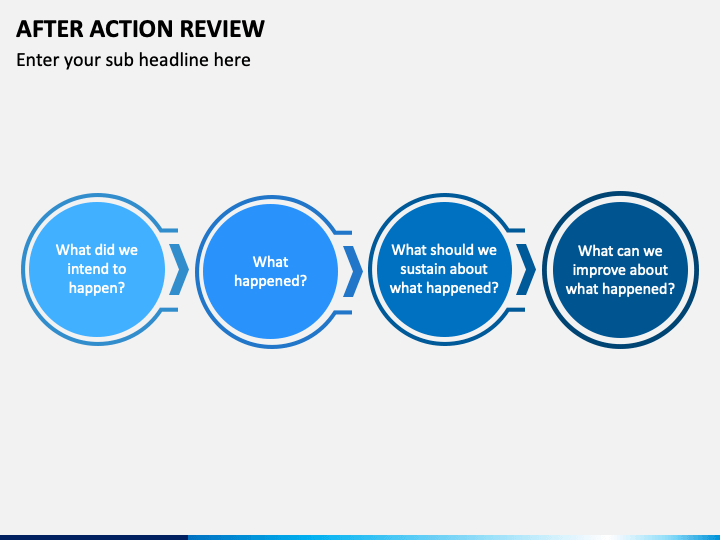 AFTER ACTION REVIEW

Enter your sub headline here

What did we intend to happen?

What happened?

What should we sustain about what happened?

What can we improve about what happened?